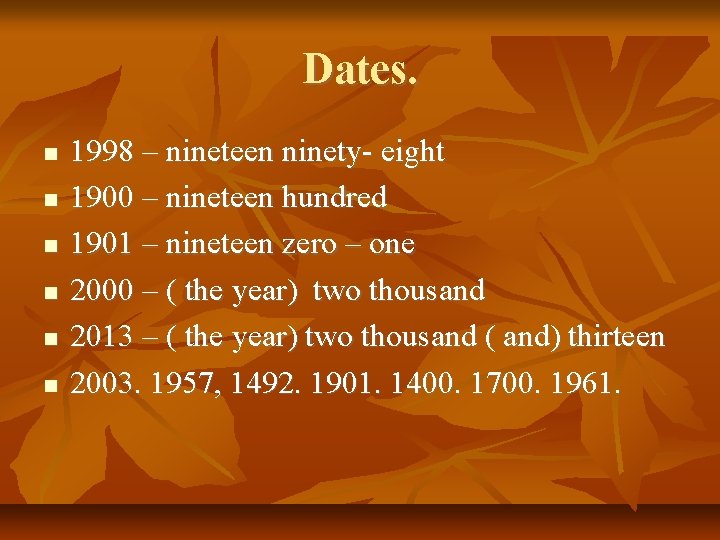 Dates.

- 1998 – nineteen ninety- eight
- 1900 – nineteen hundred
- 1901 – nineteen zero – one
- 2000 – ( the year) two thousand
- 2013 – ( the year) two thousand ( and) thirteen
- 2003. 1957, 1492. 1901. 1400. 1700. 1961.